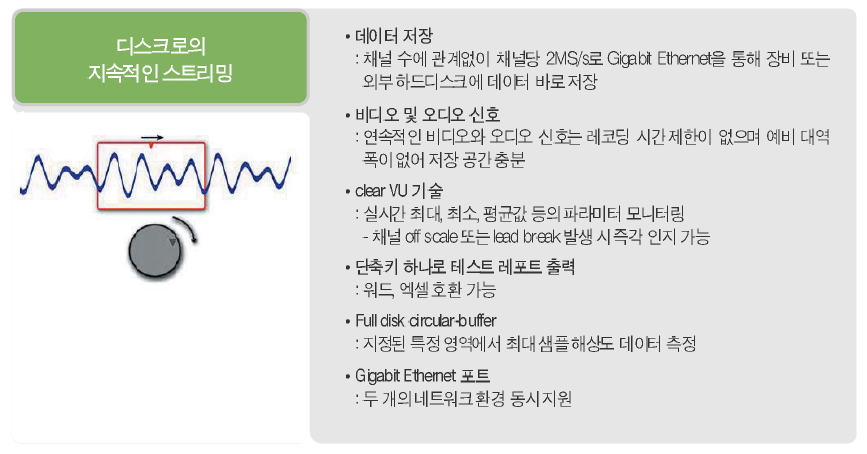 디스크로의
지속적인 스트리밍

• 데이터 저장
: 채널 수에 관계없이 채널당 2MS/s로 Gigabit Ethernet을 통해 장비 또는 외부 하드디스크에 데이터 바로 저장

• 비디오 및 오디오 신호
: 연속적인 비디오와 오디오 신호는 레코딩 시간 제한이 없으며 예비 대역폭이 없어 저장 공간 충분

• clear VU 기술
: 실시간 최대, 최소, 평균값 등의 파라미터 모니터링
- 채널 off scale 또는 lead break 발생 시 즉각 인지 가능

• 단축키 하나로 테스트 레포트 출력
: 워드, 엑셀 호환 가능

• Full disk circular-buffer
: 지정된 특정 영역에서 최대 샘플 해상도 데이터 측정

• Gigabit Ethernet 포트
: 두 개의 네트워크 환경 동시 지원